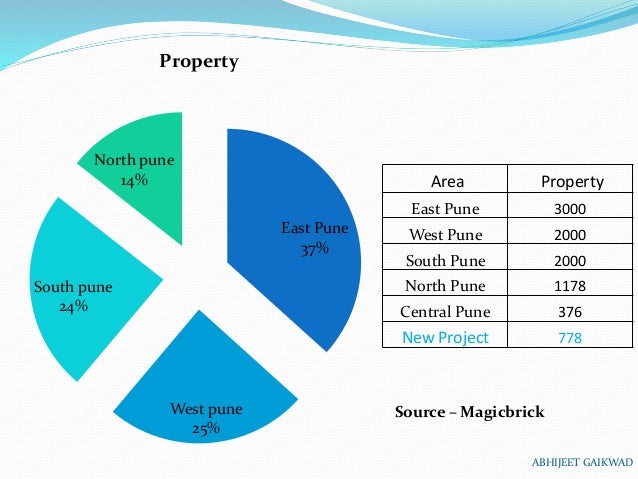 Property

North pune
14%

East Pune
37%

South pune
24%

West pune
25%

| Area | Property |
|---|---|
| East Pune | 3000 |
| West Pune | 2000 |
| South Pune | 2000 |
| North Pune | 1178 |
| Central Pune | 376 |
| New Project | 778 |

Source – Magicbrick

ABHIJEET GAIKWAD